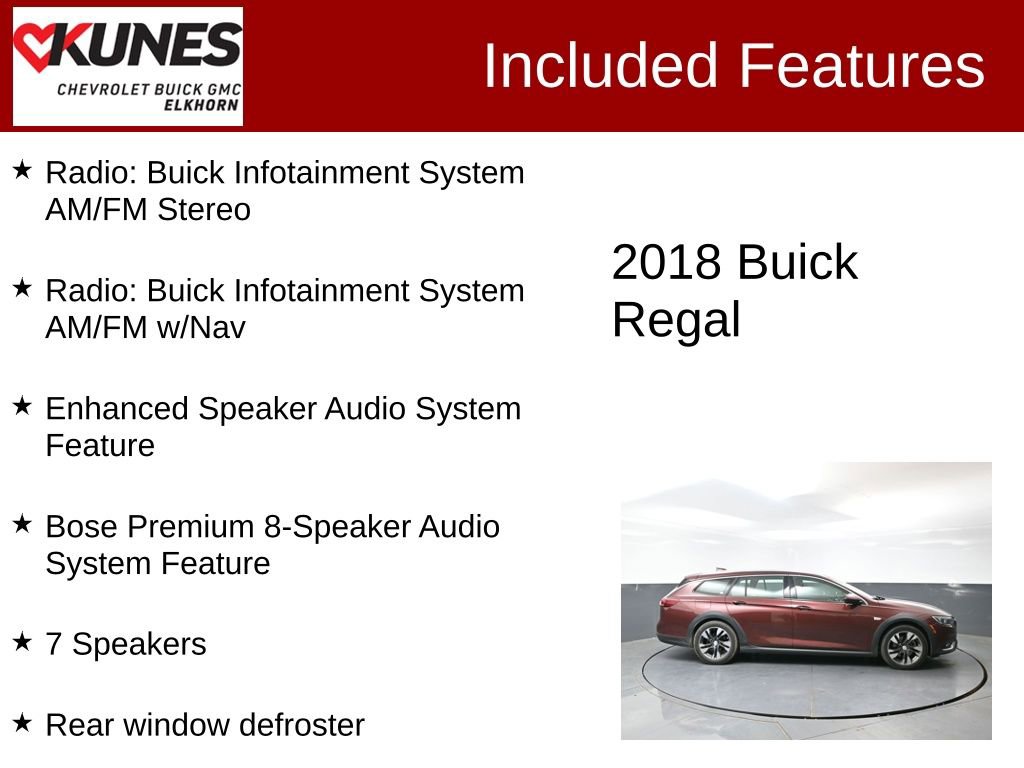 KUNES
CHEVROLET BUICK GMC
ELKHORN

Included Features

★ Radio: Buick Infotainment System AM/FM Stereo

★ Radio: Buick Infotainment System AM/FM w/Nav

★ Enhanced Speaker Audio System Feature

★ Bose Premium 8-Speaker Audio System Feature

★ 7 Speakers

★ Rear window defroster

2018 Buick Regal